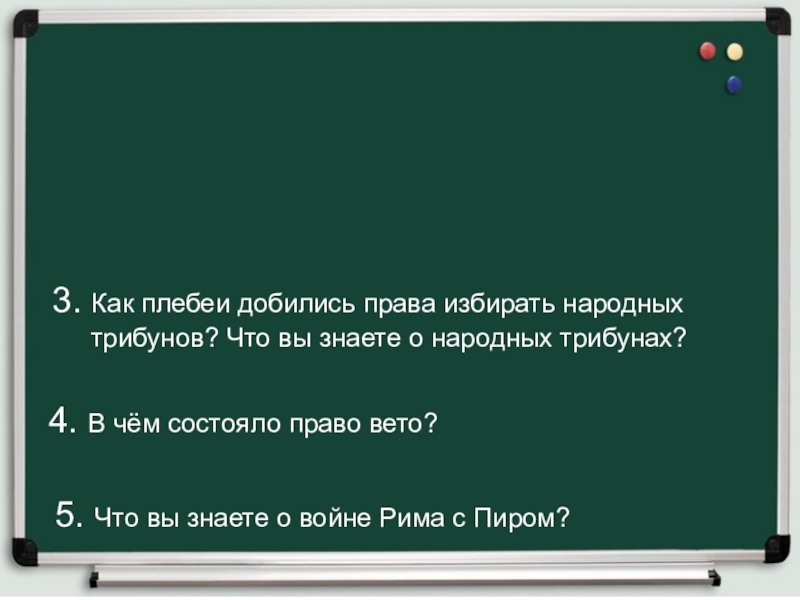 3. Как плебеи добились права избирать народных трибунов? Что вы знаете о народных трибунах?

4. В чём состояло право вето?

5. Что вы знаете о войне Рима с Пиром?